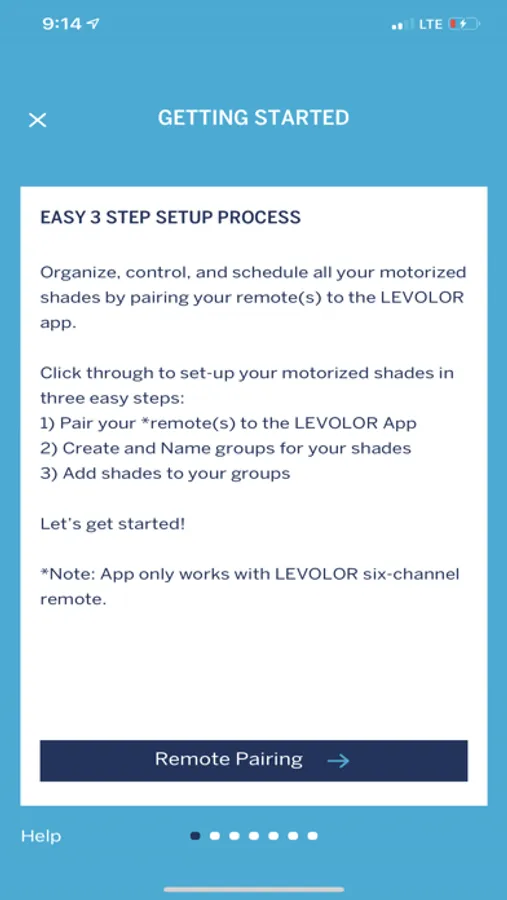 9:14 LTE

GETTING STARTED

EASY 3 STEP SETUP PROCESS

Organize, control, and schedule all your motorized shades by pairing your remote(s) to the LEVOLOR app.

Click through to set-up your motorized shades in three easy steps:
1) Pair your *remote(s) to the LEVOLOR App
2) Create and Name groups for your shades
3) Add shades to your groups

Let's get started!

*Note: App only works with LEVOLOR six-channel remote.

Remote Pairing →

Help